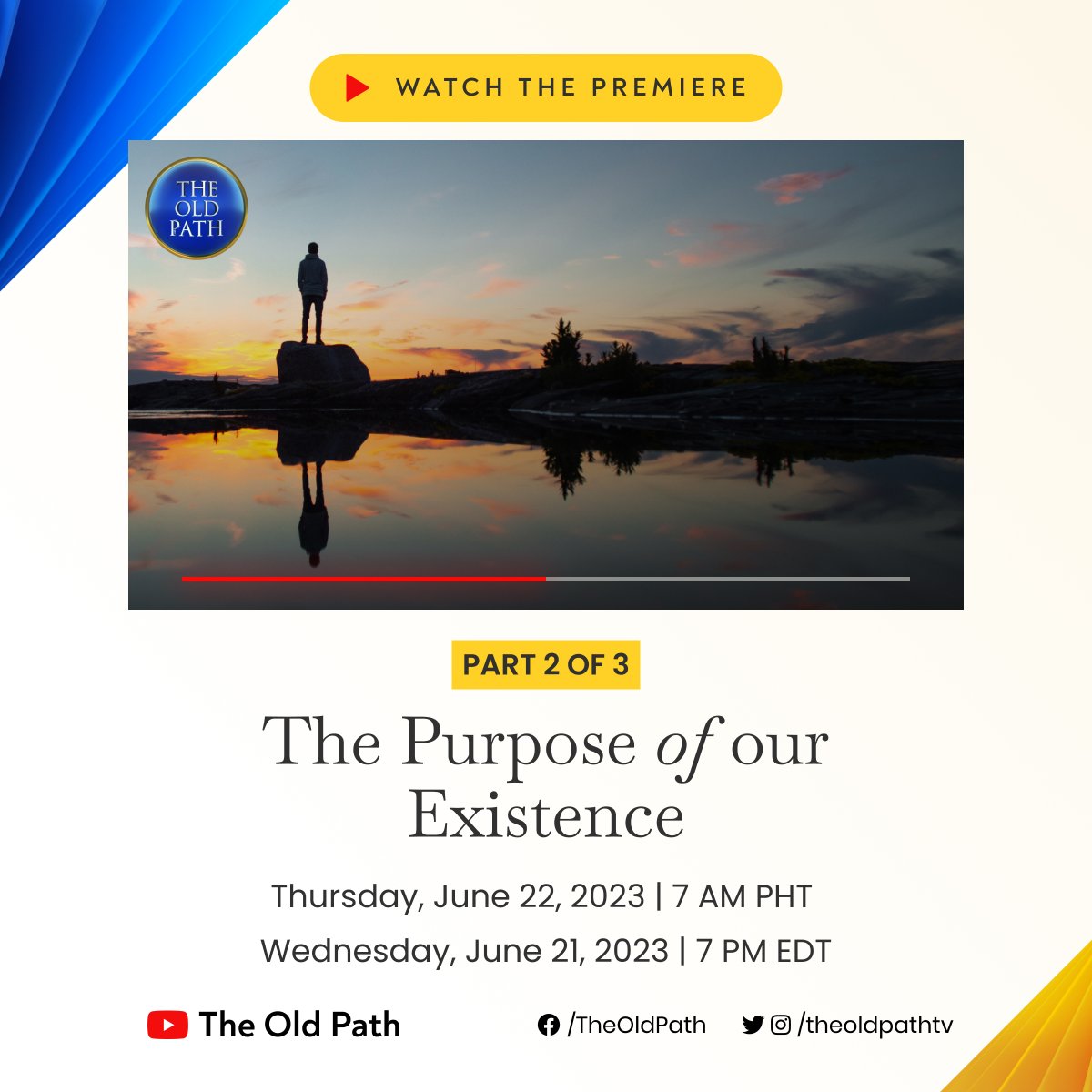 WATCH THE PREMIERE

THE OLD PATH

PART 2 OF 3

The Purpose of our Existence

Thursday, June 22, 2023 | 7 AM PHT

Wednesday, June 21, 2023 | 7 PM EDT

The Old Path

/TheOldPath

/theoldpathtv